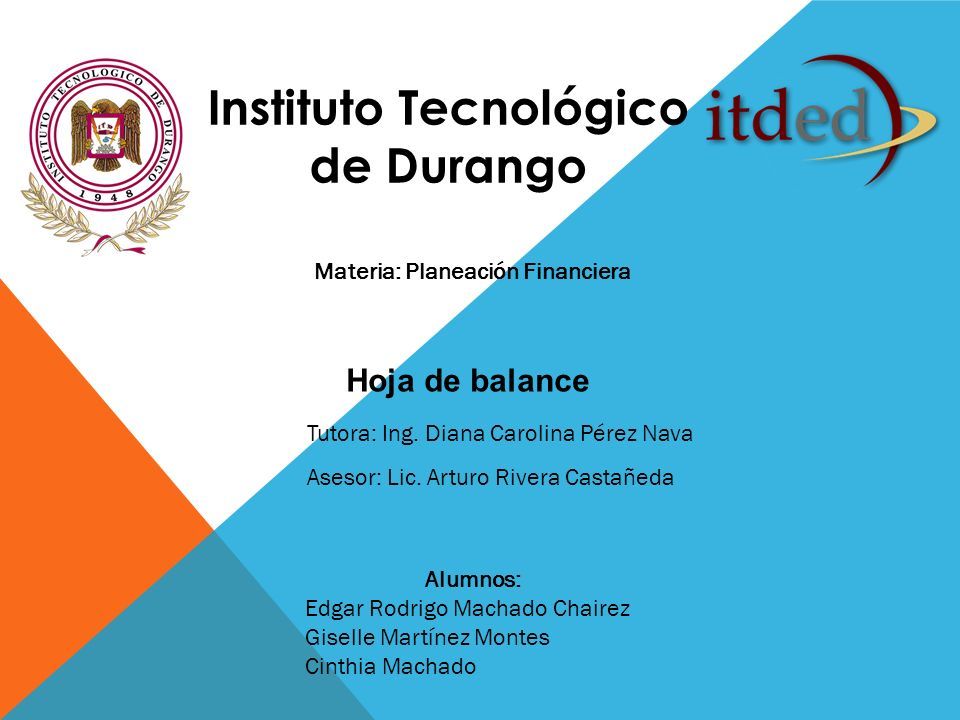 INSTITUTO TECNOLOGICO DE DURANGO
1948

Instituto Tecnológico de Durango

itded

Materia: Planeación Financiera

Hoja de balance

Tutora: Ing. Diana Carolina Pérez Nava

Asesor: Lic. Arturo Rivera Castañeda

Alumnos:
Edgar Rodrigo Machado Chairez
Giselle Martínez Montes
Cinthia Machado